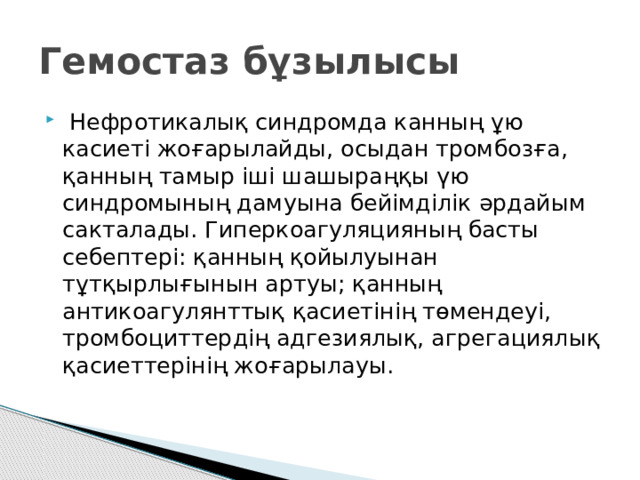 Гемостаз бұзылысы

Нефротикалық синдромда канның ұю касиеті жоғарылайды, осыдан тромбозға, қанның тамыр іші шашыраңқы үю синдромының дамуына бейімділік әрдайым сакталады. Гиперкоагуляцияның басты себептері: қанның қойылуынан тұтқырлығынын артуы; қанның антикоагулянттық қасиетінің төмендеуі, тромбоциттердің адгезиялық, агрегациялық қасиеттерінің жоғарылауы.